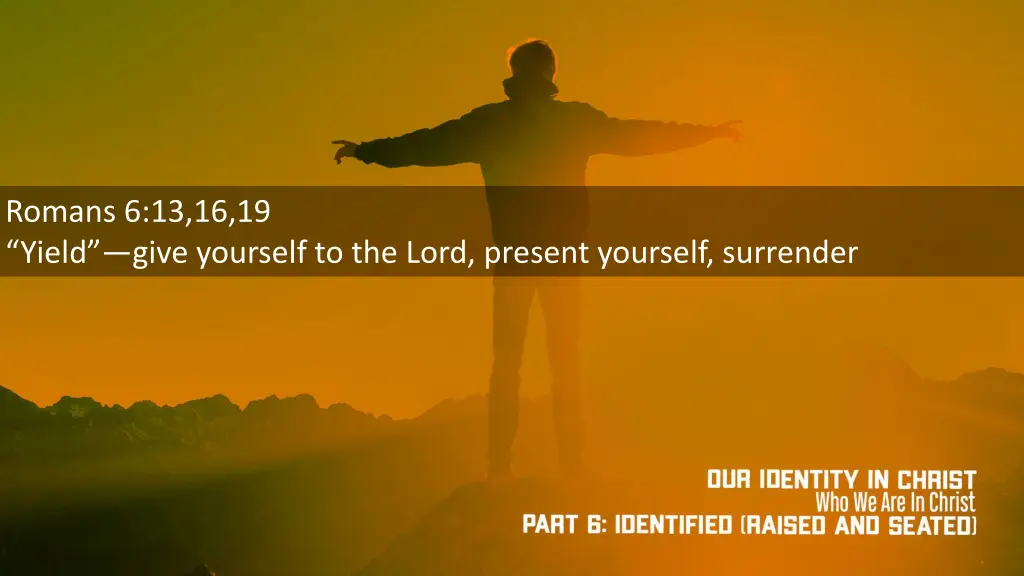 Romans 6:13,16,19
“Yield”—give yourself to the Lord, present yourself, surrender

OUR IDENTITY IN CHRIST
Who We Are In Christ
PART 6: IDENTIFIED (RAISED AND SEATED)